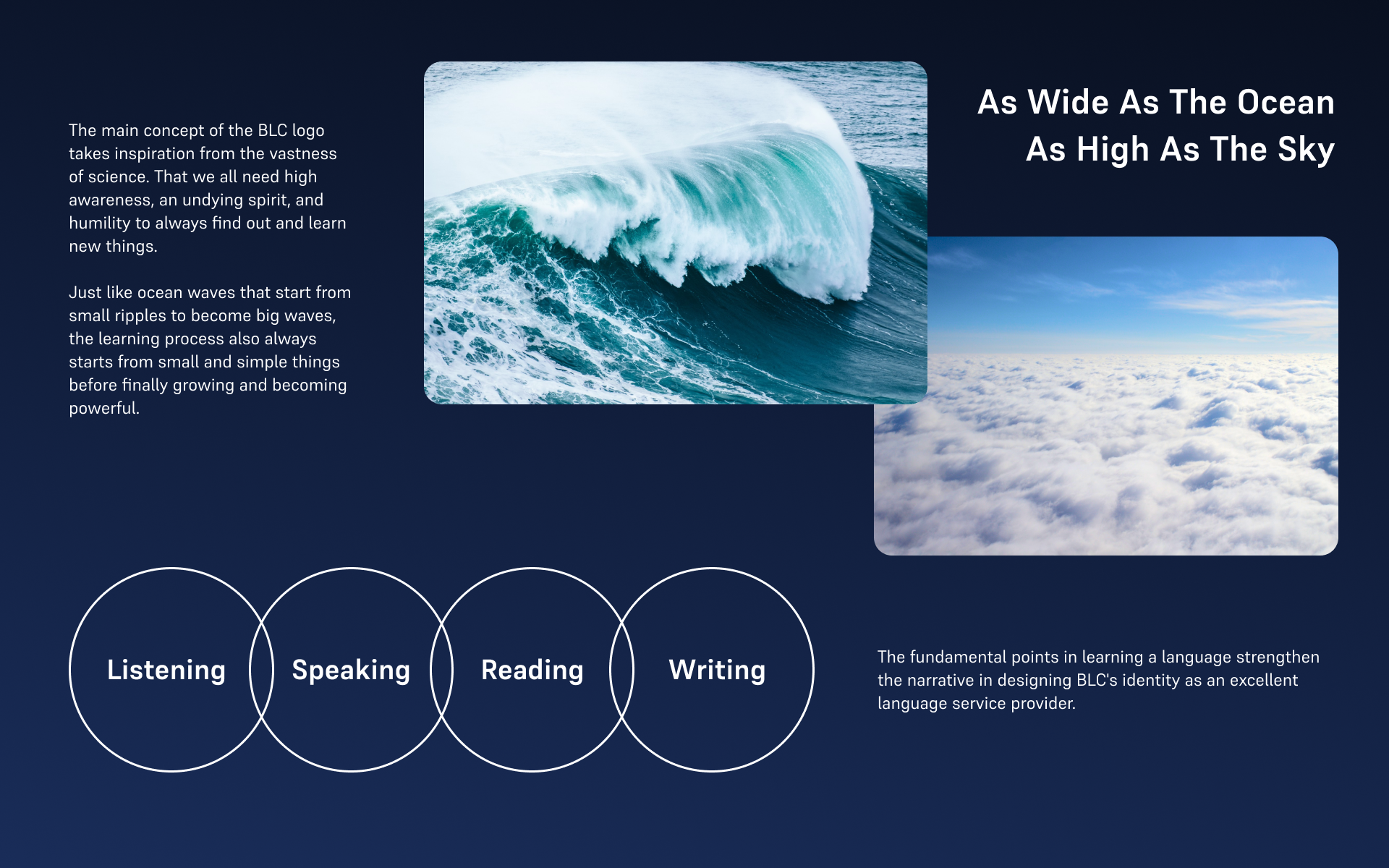 The main concept of the BLC logo takes inspiration from the vastness of science. That we all need high awareness, an undying spirit, and humility to always find out and learn new things.

Just like ocean waves that start from small ripples to become big waves, the learning process also always starts from small and simple things before finally growing and becoming powerful.

As Wide As The Ocean
As High As The Sky

Listening

Speaking

Reading

Writing

The fundamental points in learning a language strengthen the narrative in designing BLC's identity as an excellent language service provider.